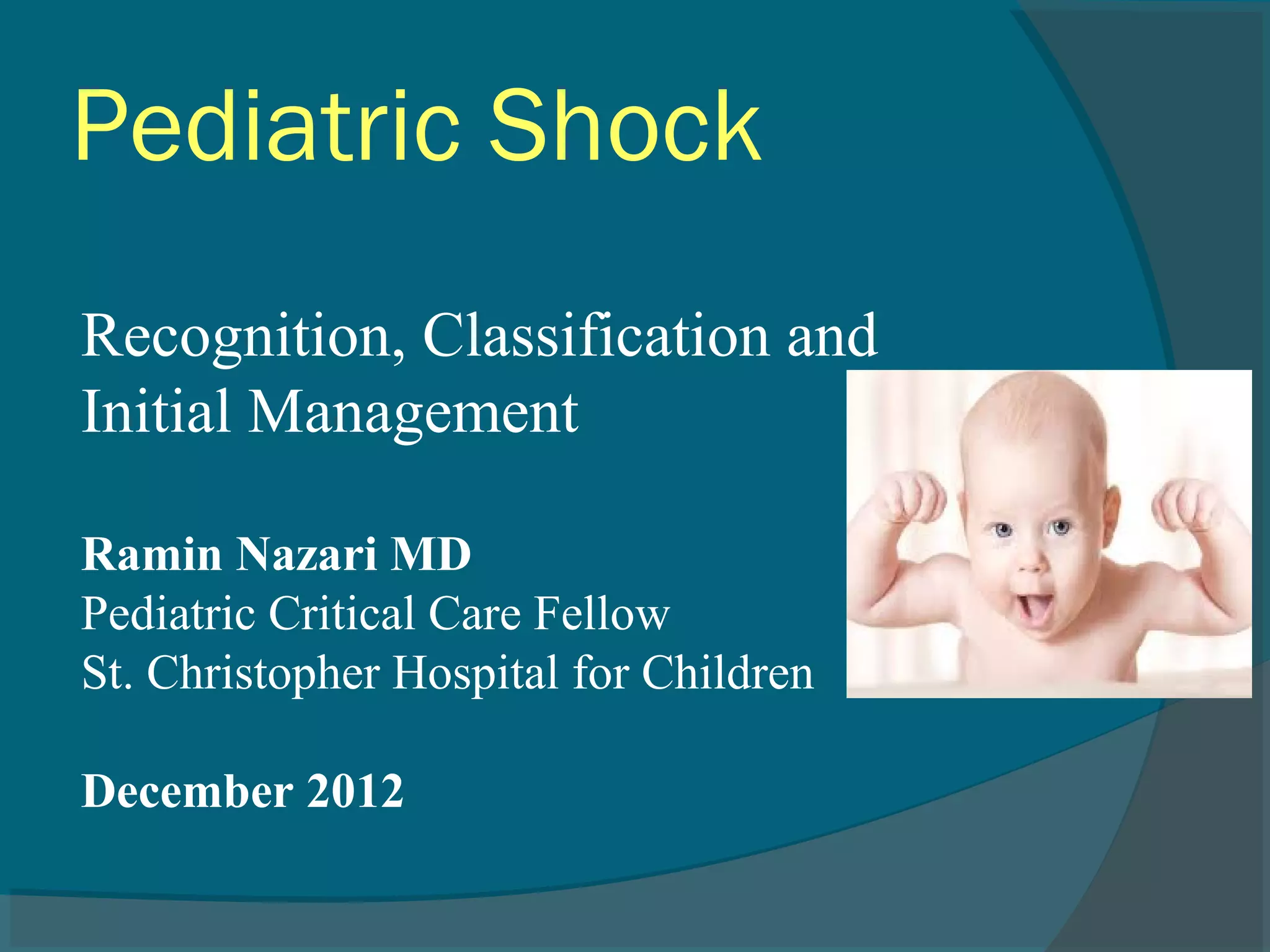 Pediatric Shock

Recognition, Classification and Initial Management

Ramin Nazari MD
Pediatric Critical Care Fellow
St. Christopher Hospital for Children

December 2012